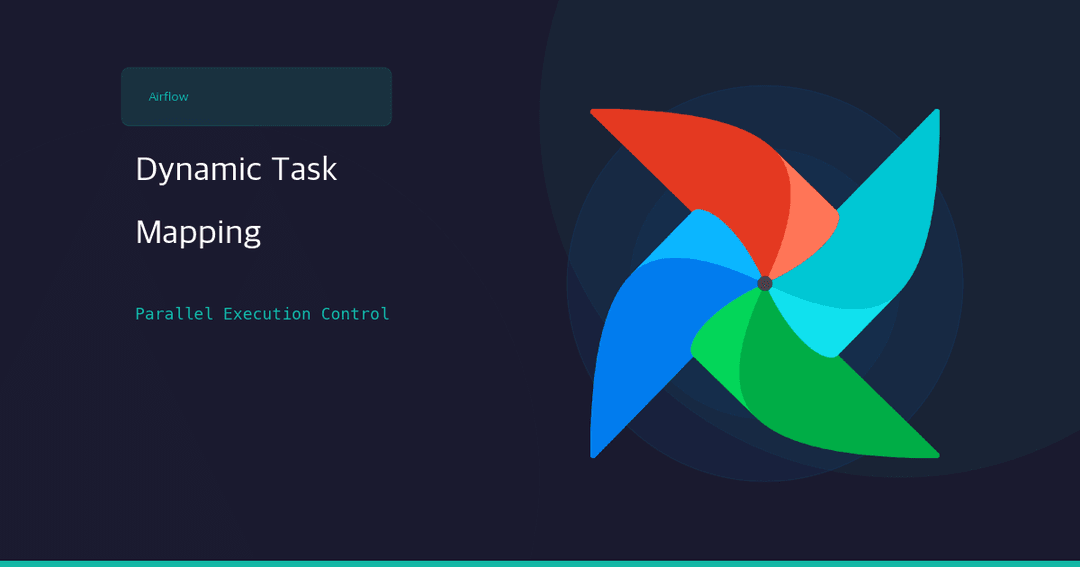 Airflow

Dynamic Task Mapping

Parallel Execution Control